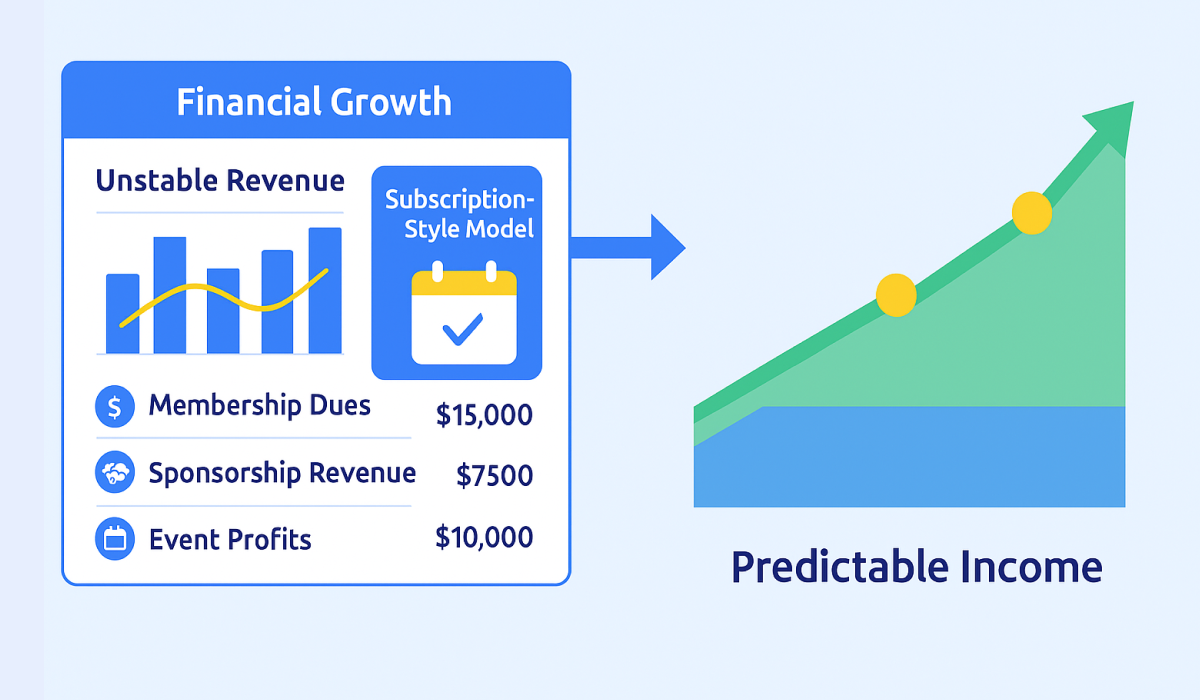 Financial Growth

Unstable Revenue

Subscription-Style Model

$ Membership Dues $15,000

Sponsorship Revenue $7500

Event Profits $10,000

Predictable Income